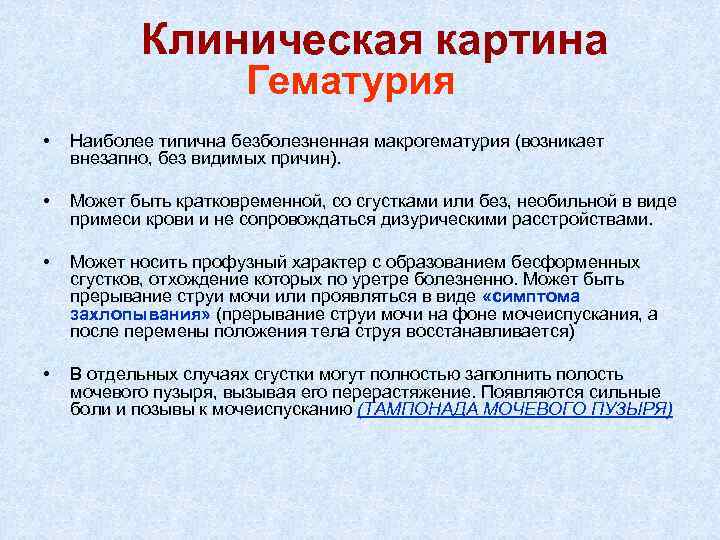 Клиническая картина
Гематурия

• Наиболее типична безболезненная макрогематурия (возникает внезапно, без видимых причин).

• Может быть кратковременной, со сгустками или без, необильной в виде примеси крови и не сопровождаться дизурическими расстройствами.

• Может носить профузный характер с образованием бесформенных сгустков, отхождение которых по уретре болезненно. Может быть прерывание струи мочи или проявляться в виде «симптома захлопывания» (прерывание струи мочи на фоне мочеиспускания, а после перемены положения тела струя восстанавливается)

• В отдельных случаях сгустки могут полностью заполнить полость мочевого пузыря, вызывая его перерастяжение. Появляются сильные боли и позывы к мочеиспусканию (ТАМПОНАДА МОЧЕВОГО ПУЗЫРЯ)